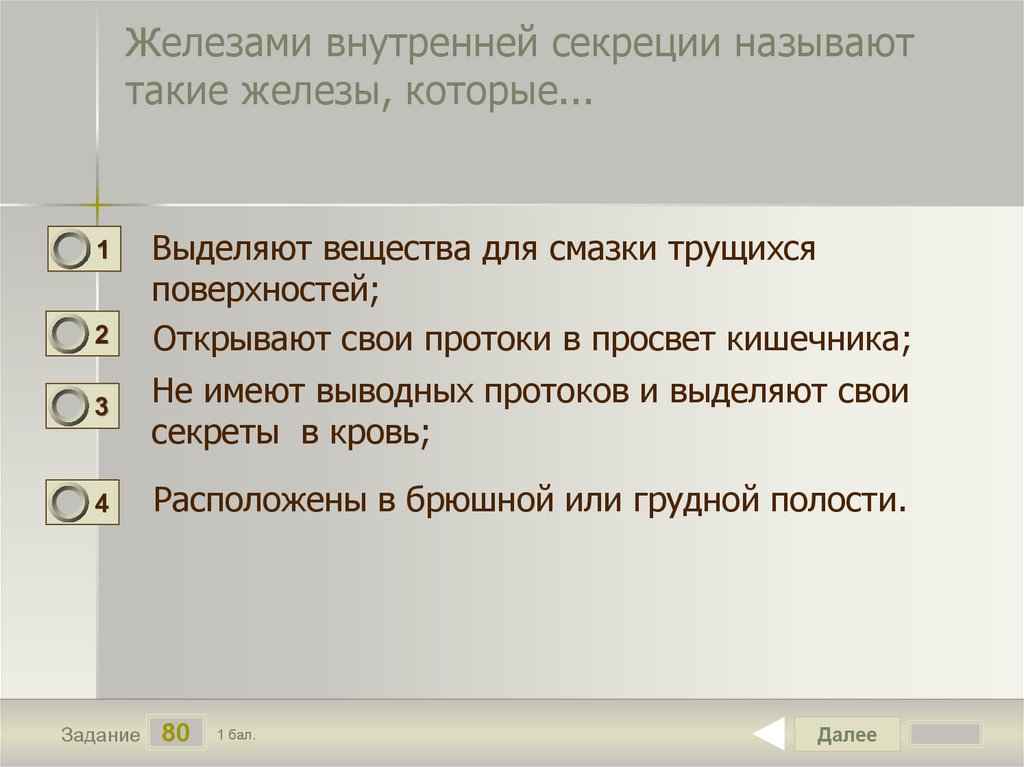 Железами внутренней секреции называют такие железы, которые...

1 Выделяют вещества для смазки трущихся поверхностей;

2 Открывают свои протоки в просвет кишечника;

3 Не имеют выводных протоков и выделяют свои секреты в кровь;

4 Расположены в брюшной или грудной полости.

Задание 80 1 бал.

Далее